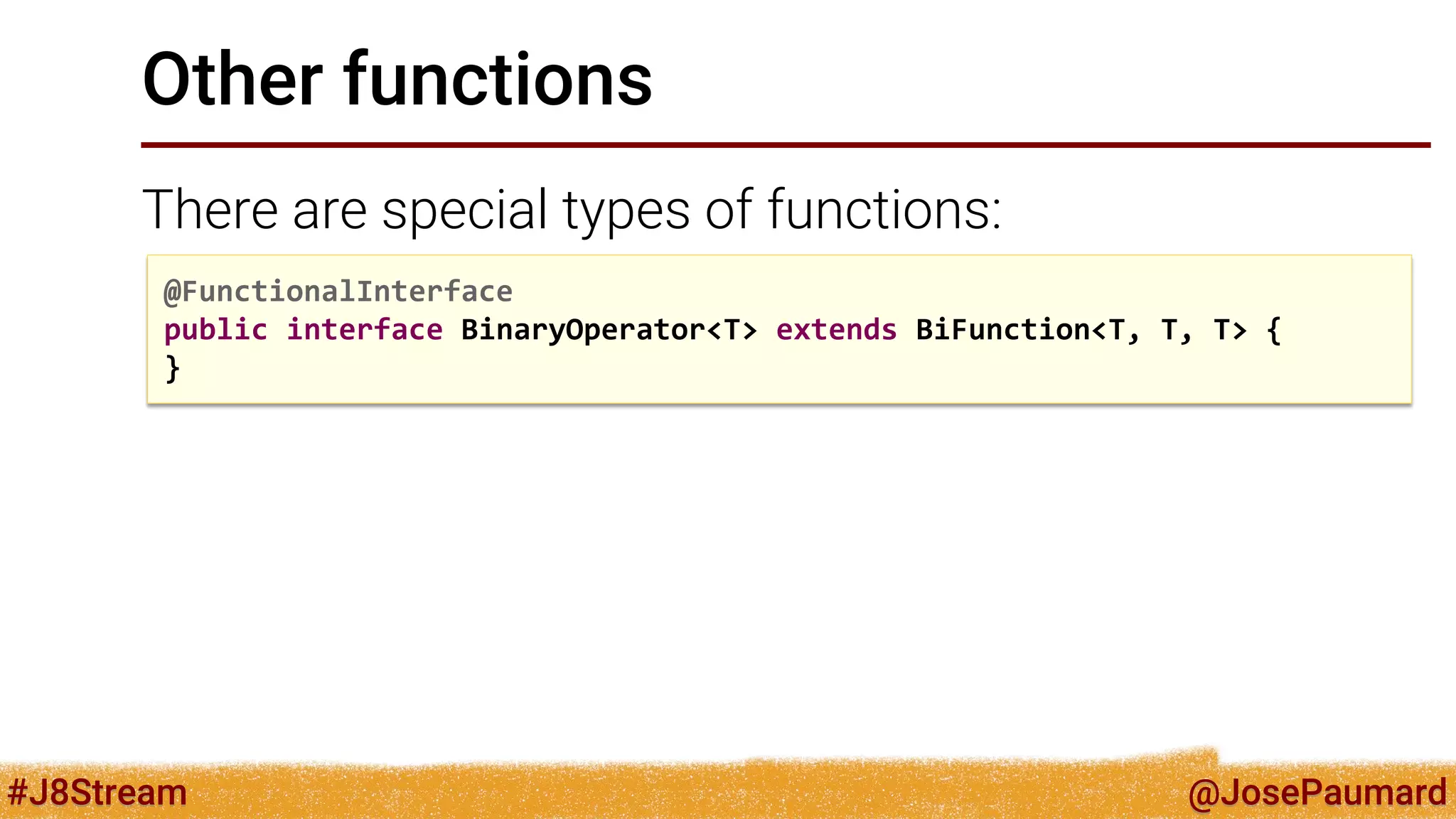 Other functions

There are special types of functions:

@FunctionalInterface
public interface BinaryOperator<T> extends BiFunction<T, T, T> {
}

#J8Stream

@JosePaumard